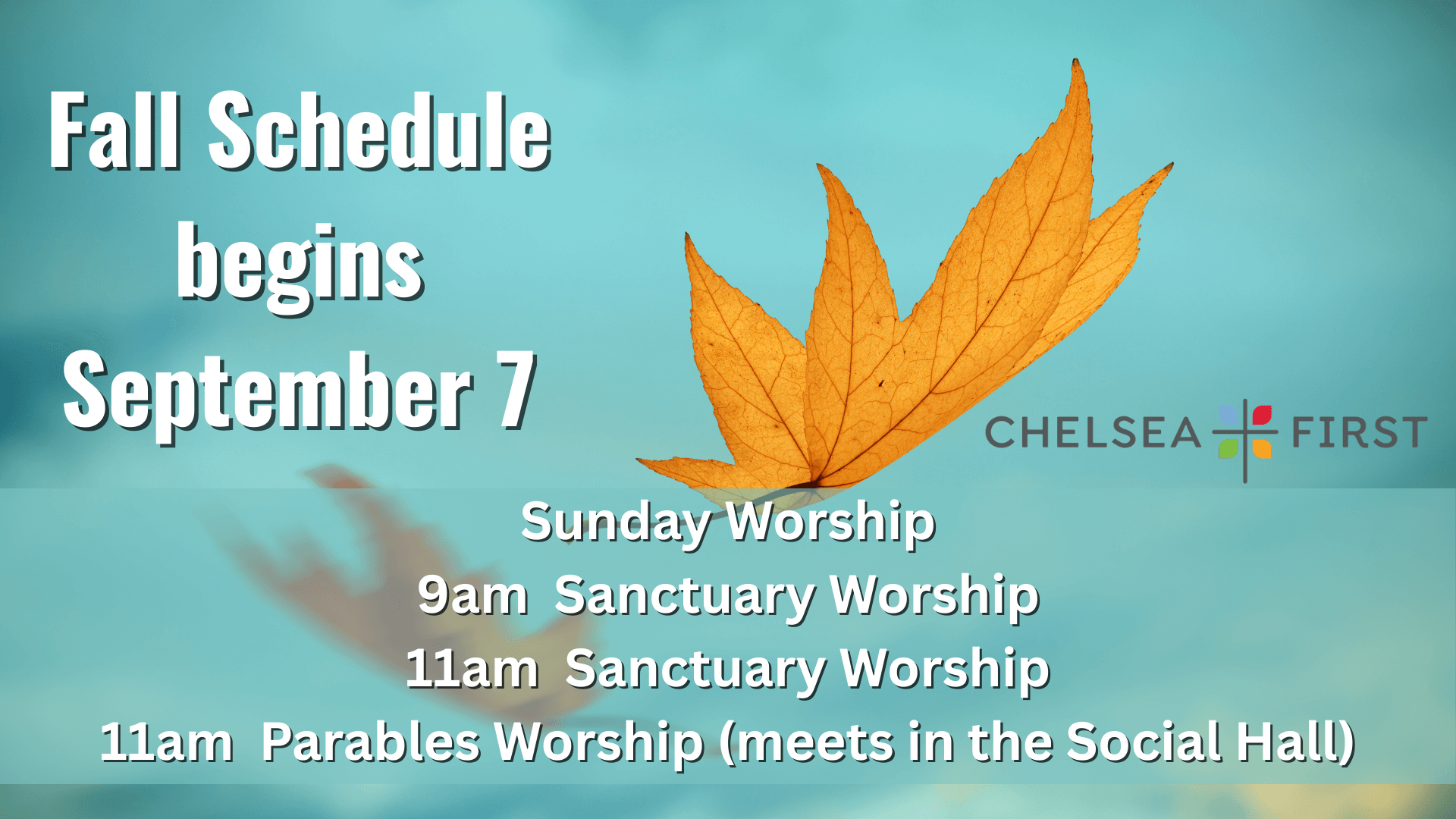 Fall Schedule begins September 7

CHELSEA FIRST

Sunday Worship
9am Sanctuary Worship
11am Sanctuary Worship
11am Parables Worship (meets in the Social Hall)